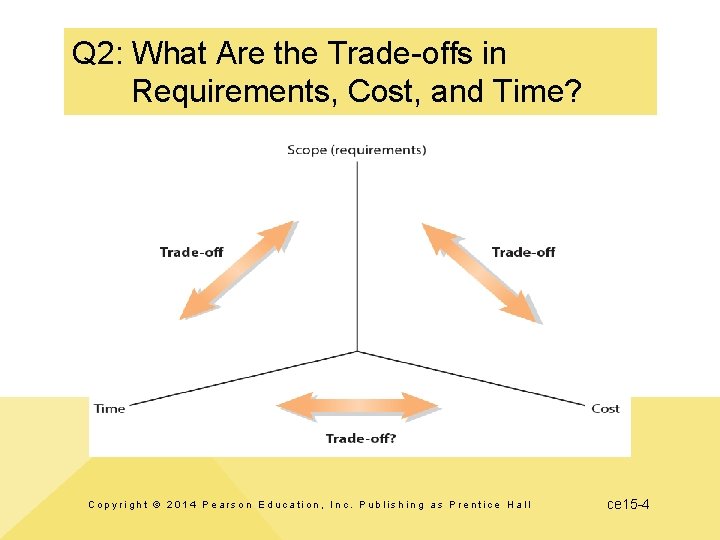 Q2: What Are the Trade-offs in Requirements, Cost, and Time?

Scope (requirements)

Trade-off

Trade-off

Time

Cost

Trade-off?

Copyright © 2014 Pearson Education, Inc. Publishing as Prentice Hall

ce15-4